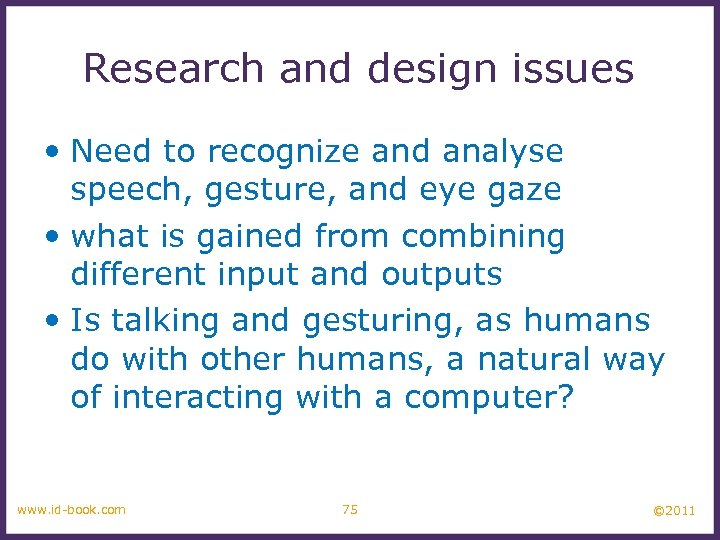 Research and design issues

• Need to recognize and analyse speech, gesture, and eye gaze
• what is gained from combining different input and outputs
• Is talking and gesturing, as humans do with other humans, a natural way of interacting with a computer?

www.id-book.com

75

©2011